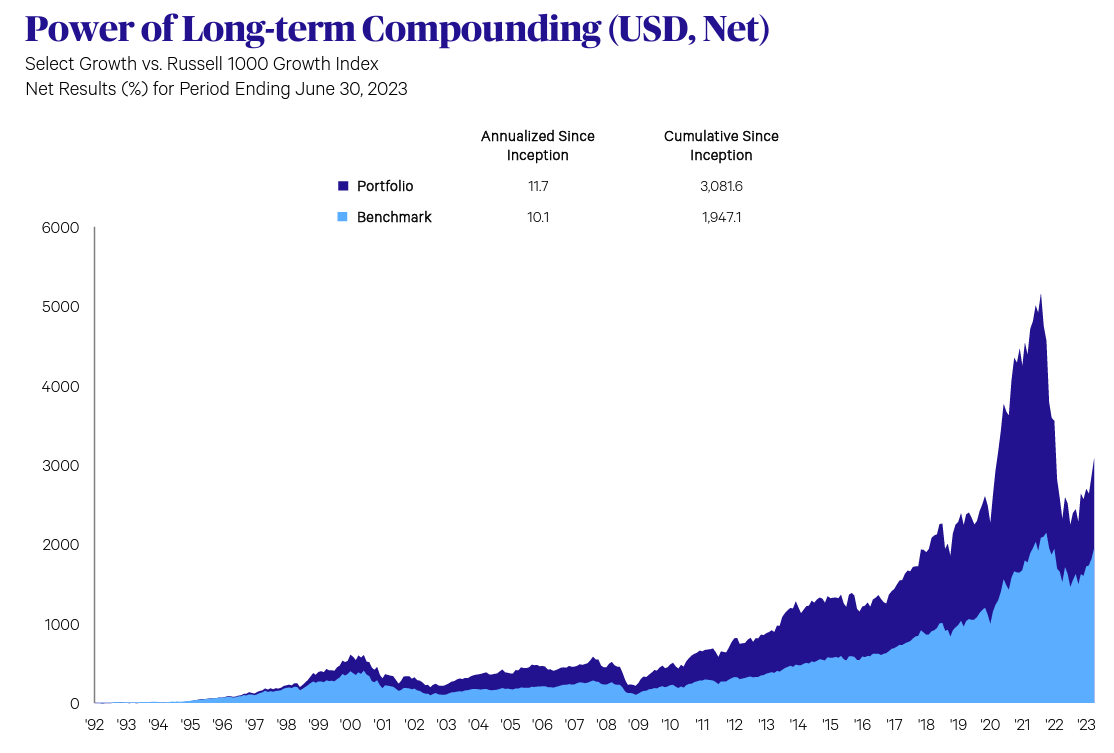 Power of Long-term Compounding (USD, Net)

Select Growth vs. Russell 1000 Growth Index
Net Results (%) for Period Ending June 30, 2023

| | Annualized Since Inception | Cumulative Since Inception |
|---|---|---|
| Portfolio | 11.7 | 3,081.6 |
| Benchmark | 10.1 | 1,947.1 |

6000
5000
4000
3000
2000
1000
0

'92 '93 '94 '95 '96 '97 '98 '99 '00 '01 '02 '03 '04 '05 '06 '07 '08 '09 '10 '11 '12 '13 '14 '15 '16 '17 '18 '19 '20 '21 '22 '23